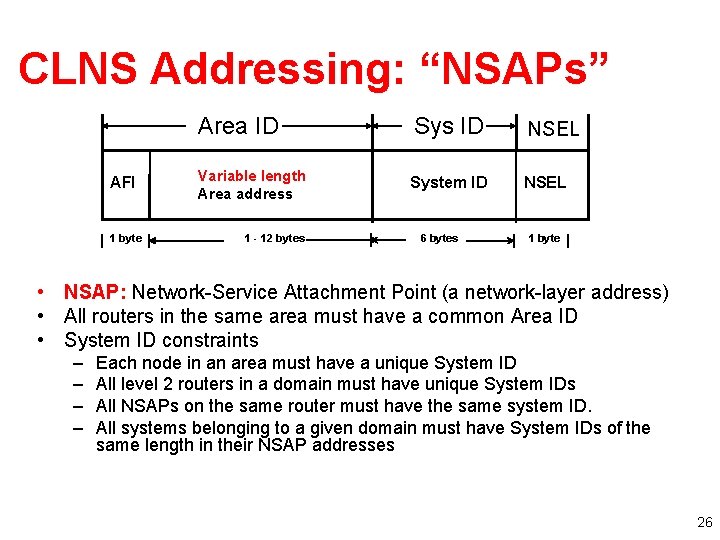 CLNS Addressing: “NSAPs”

Area ID Sys ID NSEL

AFI

Variable length
Area address

System ID

NSEL

1 byte 1 - 12 bytes 6 bytes 1 byte

• NSAP: Network-Service Attachment Point (a network-layer address)
• All routers in the same area must have a common Area ID
• System ID constraints
– Each node in an area must have a unique System ID
– All level 2 routers in a domain must have unique System IDs
– All NSAPs on the same router must have the same system ID.
– All systems belonging to a given domain must have System IDs of the same length in their NSAP addresses

26